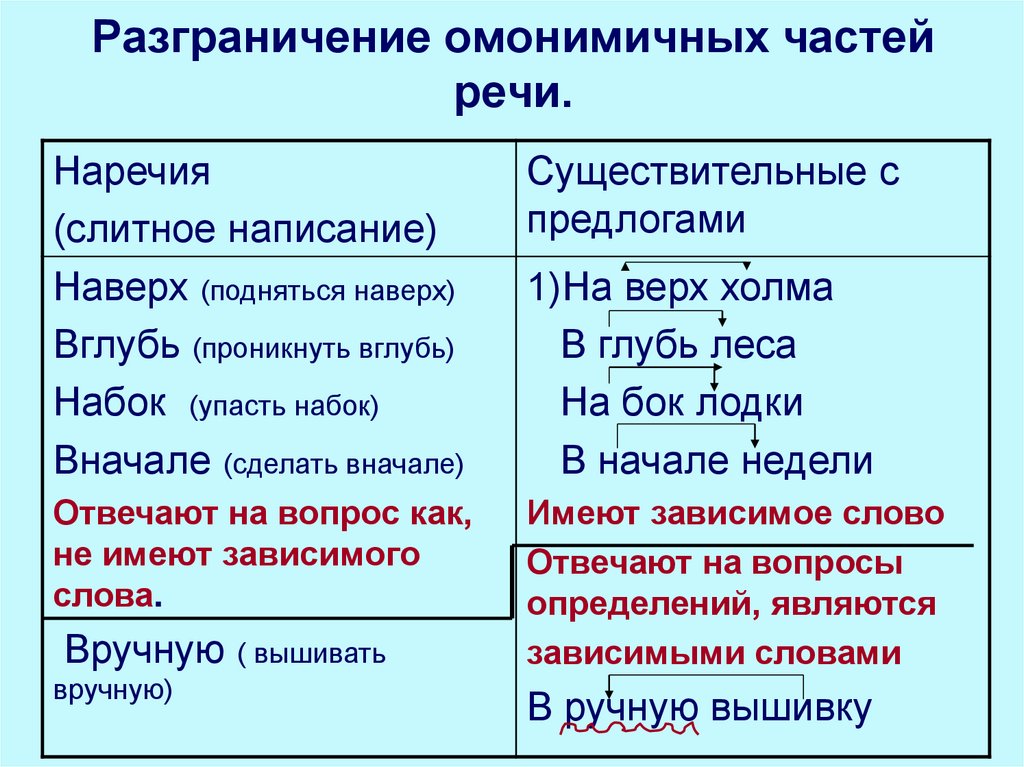 Разграничение омонимичных частей речи.

| Наречия (слитное написание) | Существительные с предлогами |
|---|---|
| Наверх (подняться наверх) Вглубь (проникнуть вглубь) Набок (упасть набок) Вначале (сделать вначале) Отвечают на вопрос как, не имеют зависимого слова. | 1)На верх холма В глубь леса На бок лодки В начале недели Имеют зависимое слово |
| Вручную ( вышивать вручную) | Отвечают на вопросы определений, являются зависимыми словами В ручную вышивку |